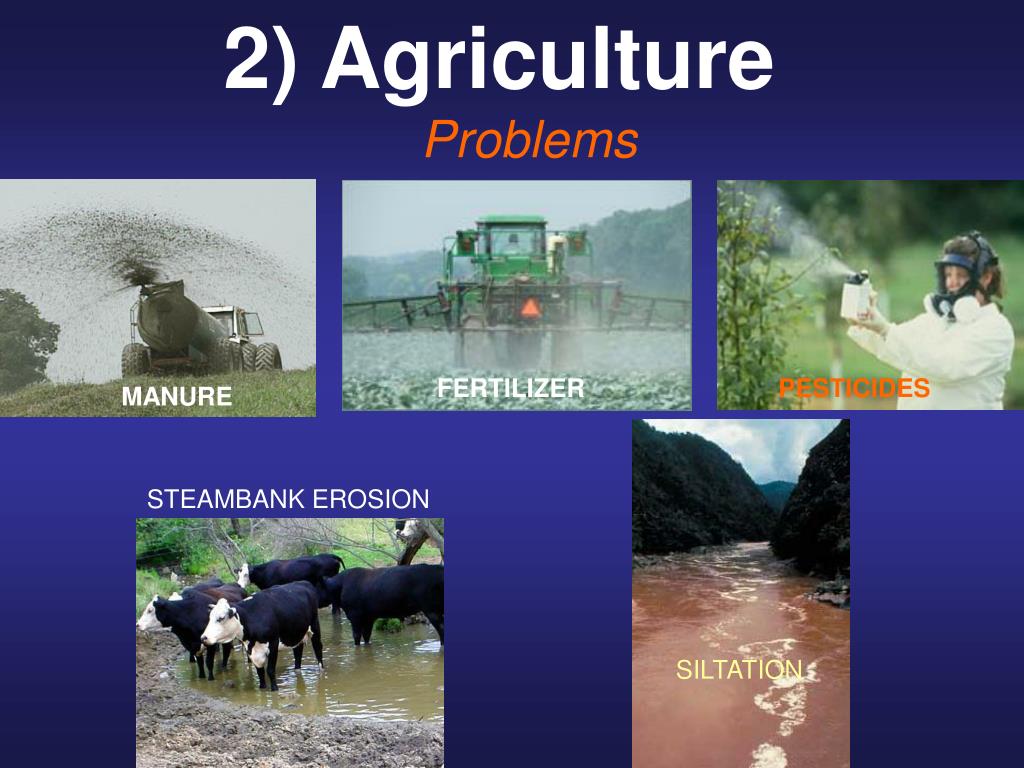 2) Agriculture
Problems

MANURE

FERTILIZER

PESTICIDES

STEAMBANK EROSION

SILTATION